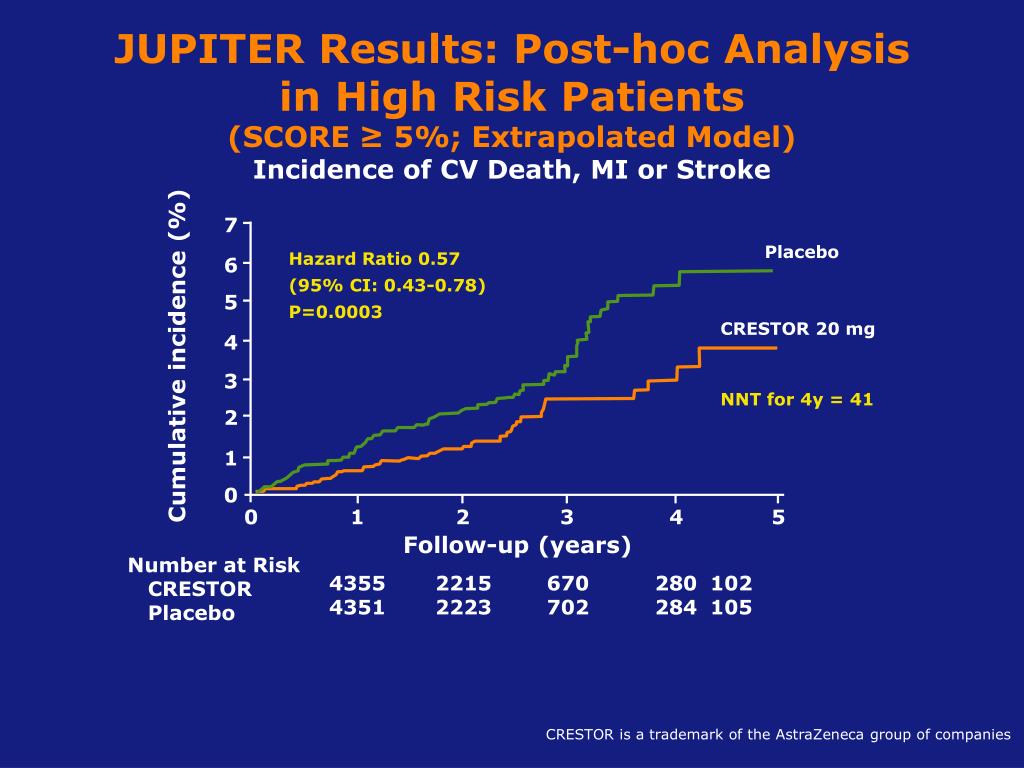 JUPITER Results: Post-hoc Analysis in High Risk Patients
(SCORE ≥ 5%; Extrapolated Model)
Incidence of CV Death, MI or Stroke

Cumulative incidence (%)

7
6
5
4
3
2
1
0

Hazard Ratio 0.57
(95% CI: 0.43-0.78)
P=0.0003

Placebo

CRESTOR 20 mg

NNT for 4y = 41

0 1 2 3 4 5

Follow-up (years)

| Number at Risk | | | | | |
|---|---|---|---|---|---|
| CRESTOR | 4355 | 2215 | 670 | 280 | 102 |
| Placebo | 4351 | 2223 | 702 | 284 | 105 |

CRESTOR is a trademark of the AstraZeneca group of companies